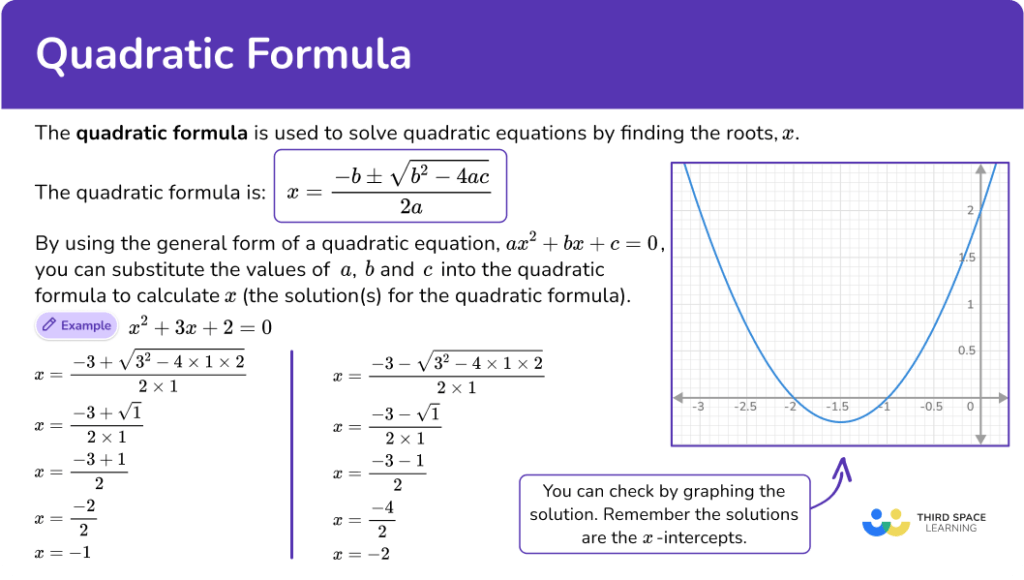 Quadratic Formula

The **quadratic formula** is used to solve quadratic equations by finding the roots, $x$.

The quadratic formula is: $x = \frac{-b \pm \sqrt{b^2 - 4ac}}{2a}$

By using the general form of a quadratic equation, $ax^2 + bx + c = 0$, you can substitute the values of $a$, $b$ and $c$ into the quadratic formula to calculate $x$ (the solution(s) for the quadratic formula).

Example $x^2 + 3x + 2 = 0$

$x = \frac{-3 + \sqrt{3^2 - 4 \times 1 \times 2}}{2 \times 1}$

$x = \frac{-3 + \sqrt{1}}{2 \times 1}$

$x = \frac{-3 + 1}{2}$

$x = \frac{-2}{2}$

$x = -1$

$x = \frac{-3 - \sqrt{3^2 - 4 \times 1 \times 2}}{2 \times 1}$

$x = \frac{-3 - \sqrt{1}}{2 \times 1}$

$x = \frac{-3 - 1}{2}$

$x = \frac{-4}{2}$

$x = -2$

2
1.5
1
0.5
-3 -2.5 -2 -1.5 -1 -0.5 0

You can check by graphing the solution. Remember the solutions are the $x$-intercepts.

THIRD SPACE LEARNING